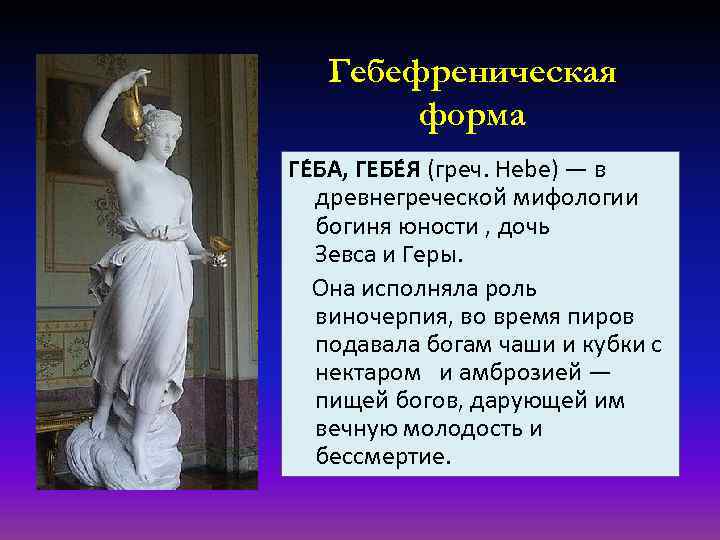 Гебефреническая форма

ГЕ́БА, ГЕБЕ́Я (греч. Hebe) — в древнегреческой мифологии богиня юности , дочь Зевса и Геры.

Она исполняла роль виночерпия, во время пиров подавала богам чаши и кубки с нектаром и амброзией — пищей богов, дарующей им вечную молодость и бессмертие.